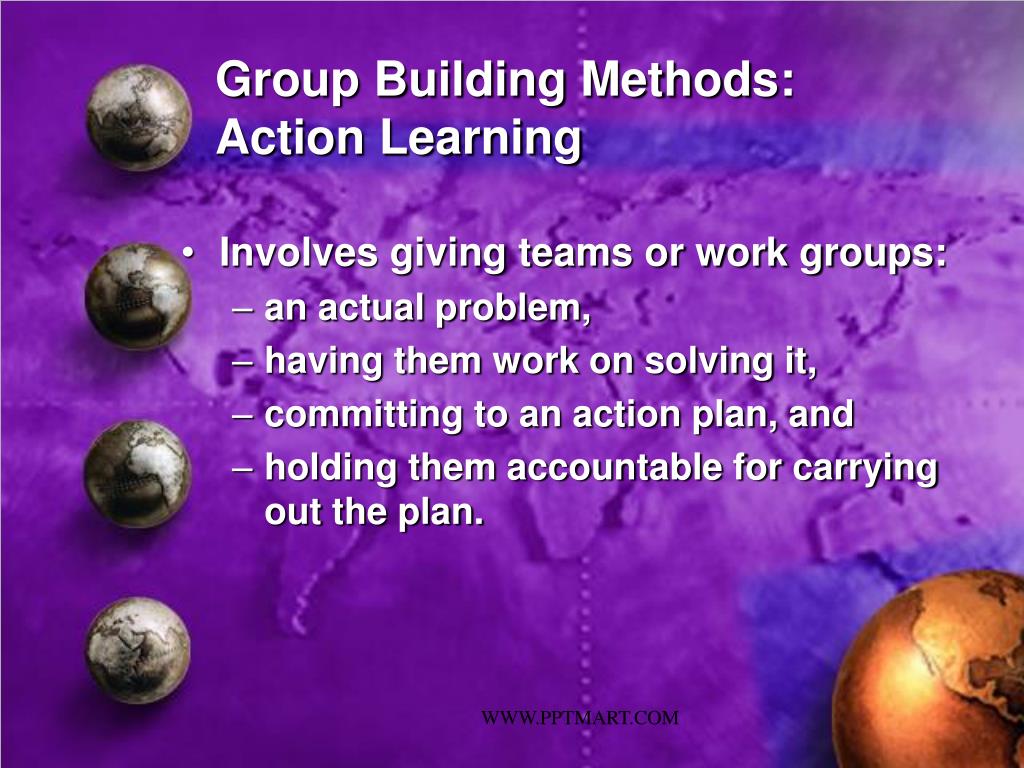 Group Building Methods: Action Learning

• Involves giving teams or work groups:
– an actual problem,
– having them work on solving it,
– committing to an action plan, and
– holding them accountable for carrying out the plan.

WWW.PPTMART.COM